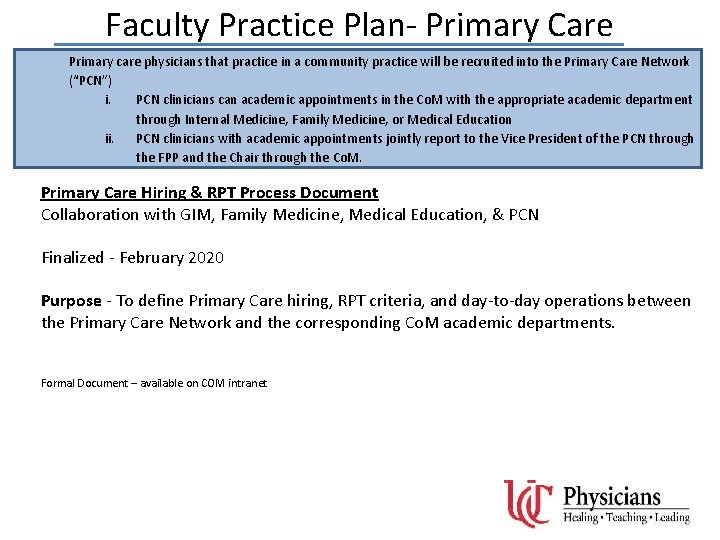 Faculty Practice Plan- Primary Care

Primary care physicians that practice in a community practice will be recruited into the Primary Care Network ("PCN")

i. PCN clinicians can academic appointments in the CoM with the appropriate academic department through Internal Medicine, Family Medicine, or Medical Education

ii. PCN clinicians with academic appointments jointly report to the Vice President of the PCN through the FPP and the Chair through the CoM.

Primary Care Hiring & RPT Process Document
Collaboration with GIM, Family Medicine, Medical Education, & PCN

Finalized - February 2020

Purpose - To define Primary Care hiring, RPT criteria, and day-to-day operations between the Primary Care Network and the corresponding CoM academic departments.

Formal Document – available on COM intranet

UC Physicians
Healing • Teaching • Leading